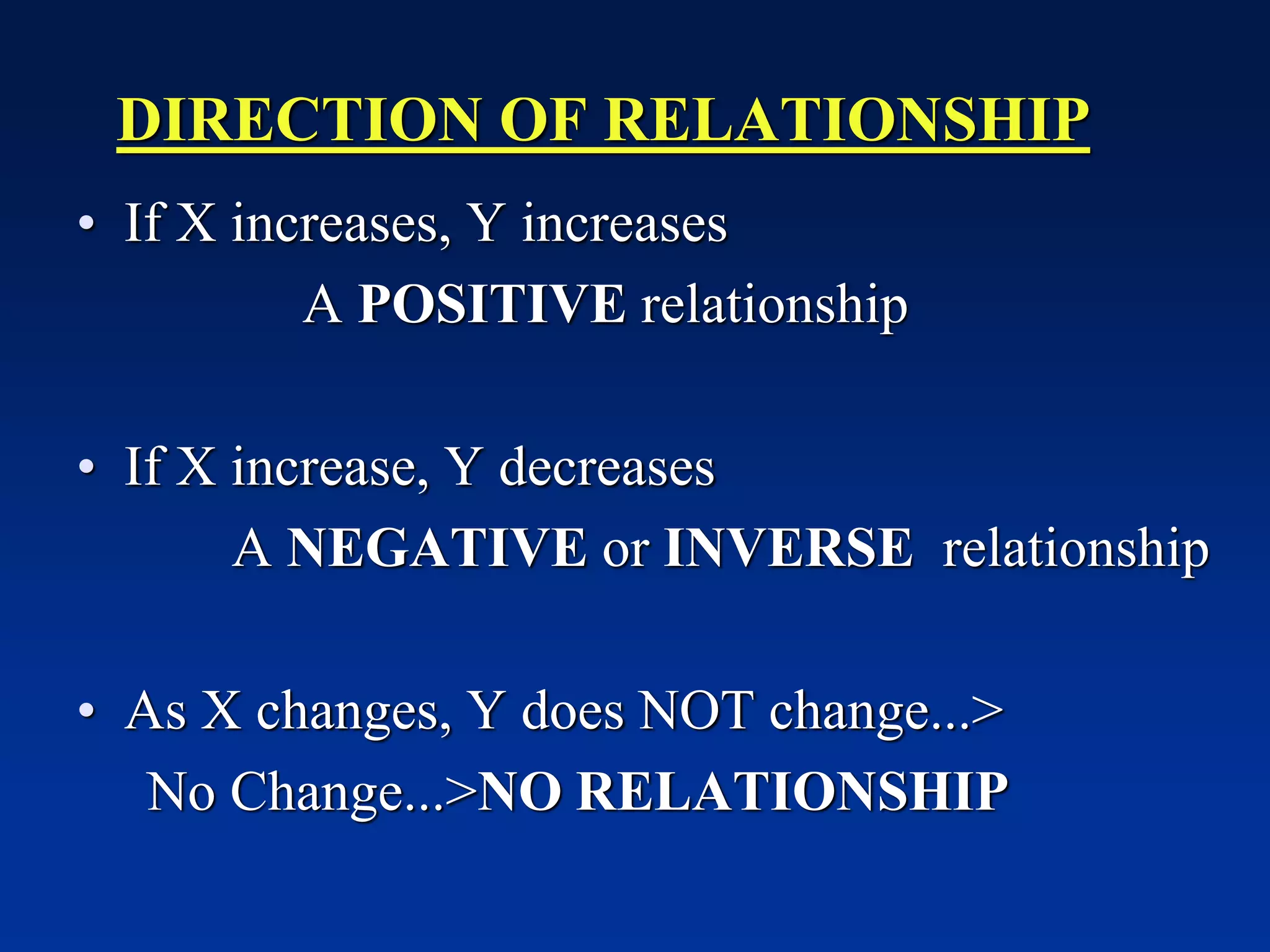 DIRECTION OF RELATIONSHIP

• If X increases, Y increases
A POSITIVE relationship

• If X increase, Y decreases
A NEGATIVE or INVERSE relationship

• As X changes, Y does NOT change...>
No Change...>NO RELATIONSHIP